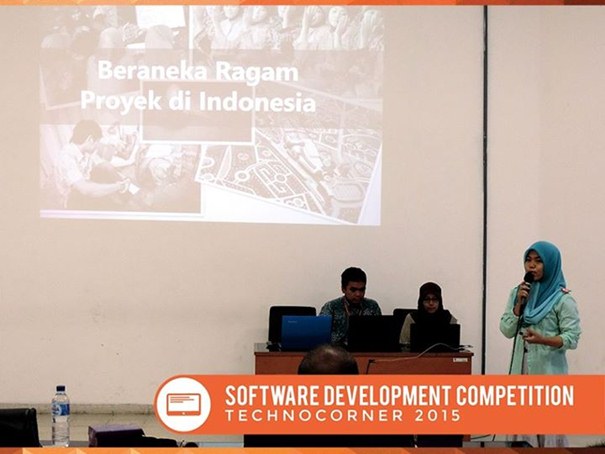 Beraneka Ragam
Proyek di Indonesia

SOFTWARE DEVELOPMENT COMPETITION
TECHNOCORNER 2015